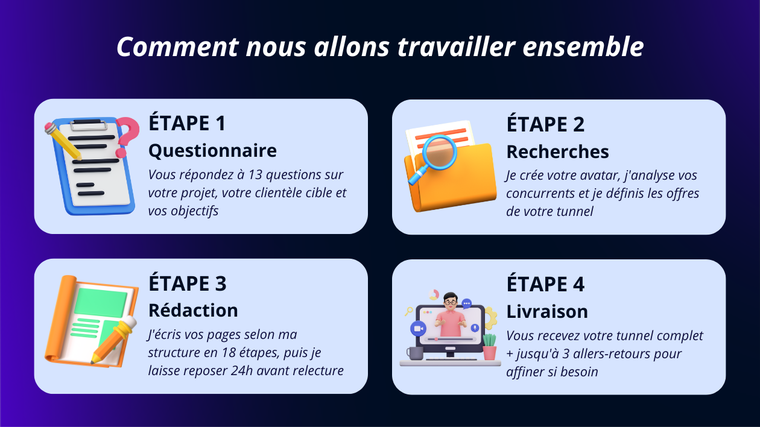 Comment nous allons travailler ensemble

ÉTAPE 1
Questionnaire
Vous répondez à 13 questions sur votre projet, votre clientèle cible et vos objectifs

ÉTAPE 2
Recherches
Je crée votre avatar, j'analyse vos concurrents et je définis les offres de votre tunnel

ÉTAPE 3
Rédaction
J'écris vos pages selon ma structure en 18 étapes, puis je laisse reposer 24h avant relecture

ÉTAPE 4
Livraison
Vous recevez votre tunnel complet + jusqu'à 3 allers-retours pour affiner si besoin